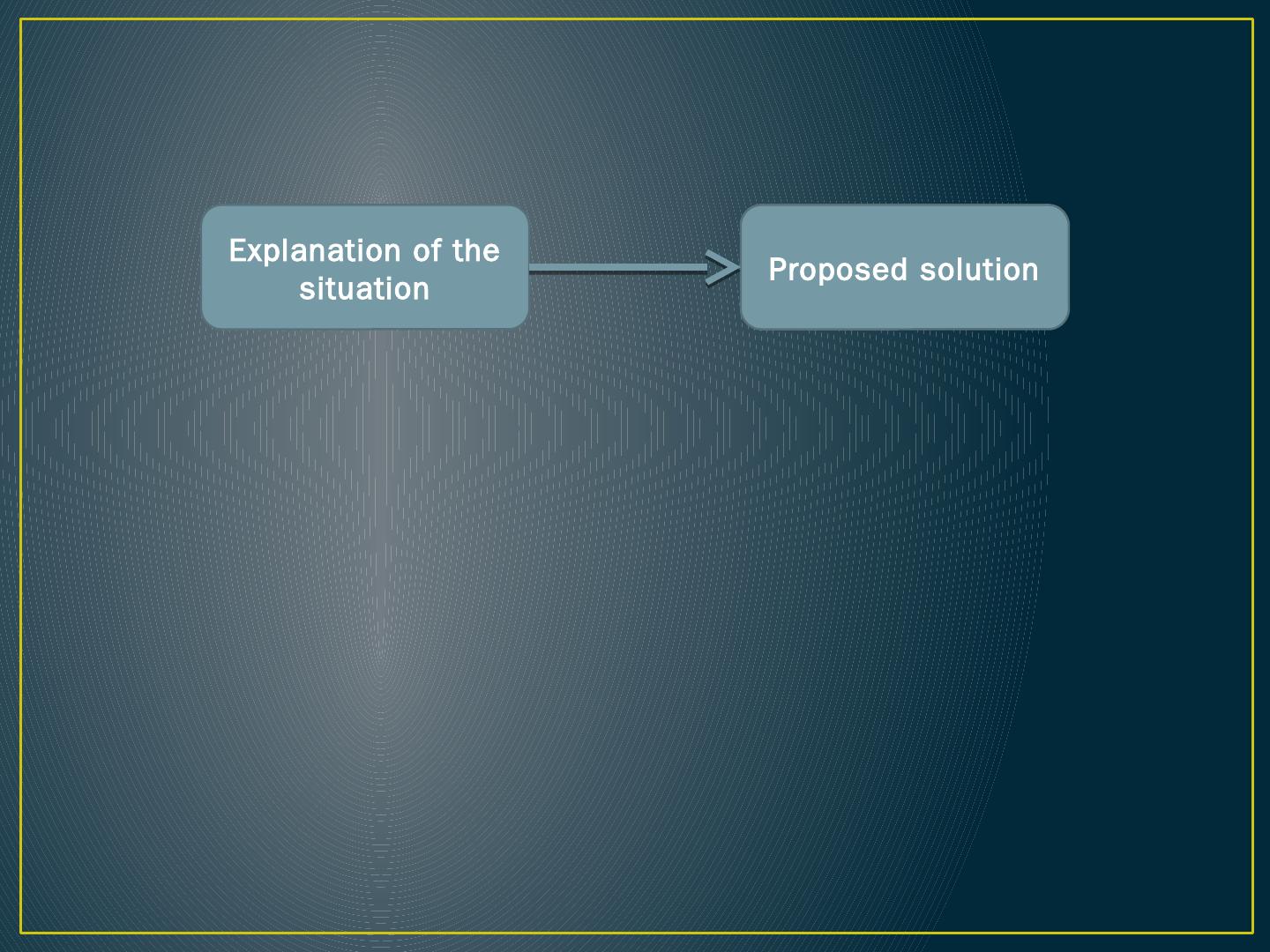 Explanation of the situation

Proposed solution